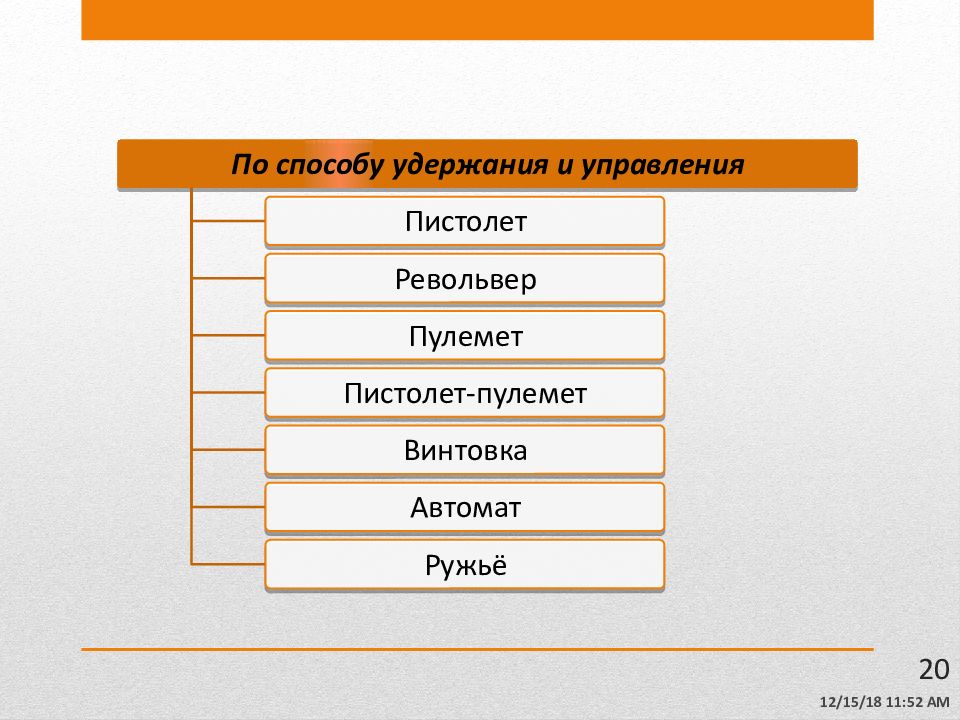 По способу удержания и управления

Пистолет

Револьвер

Пулемет

Пистолет-пулемет

Винтовка

Автомат

Ружьё

20

12/15/18 11:52 AM